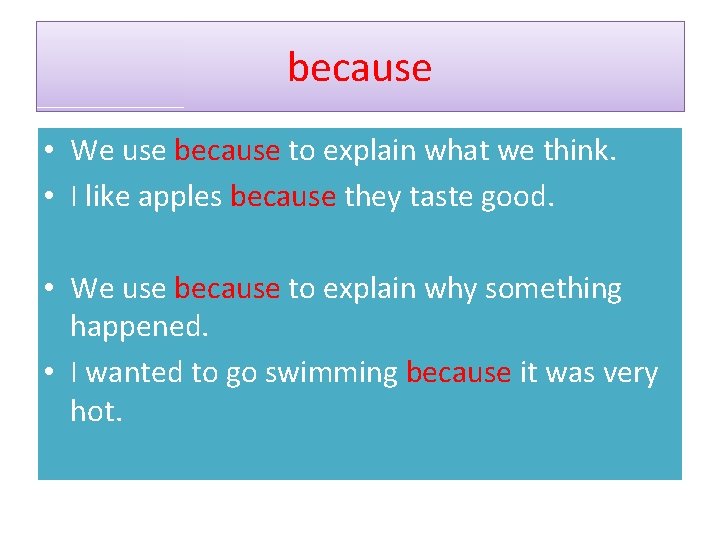 because

• We use because to explain what we think.
• I like apples because they taste good.

• We use because to explain why something happened.
• I wanted to go swimming because it was very hot.